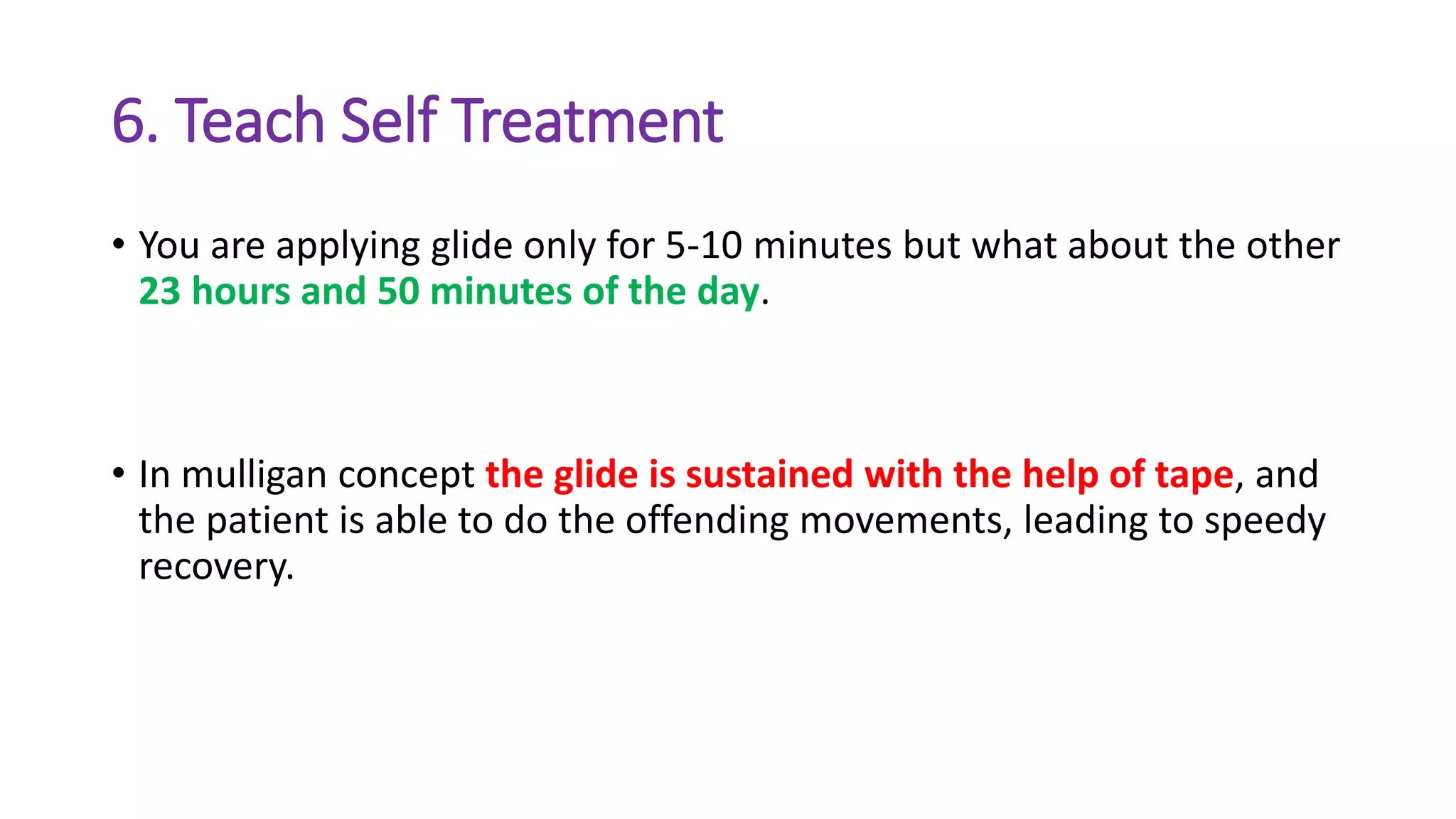 6. Teach Self Treatment

• You are applying glide only for 5-10 minutes but what about the other 23 hours and 50 minutes of the day.

• In mulligan concept the glide is sustained with the help of tape, and the patient is able to do the offending movements, leading to speedy recovery.